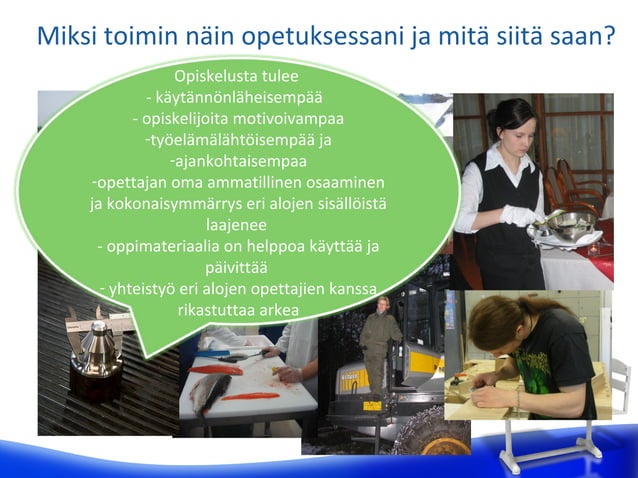 Miksi toimin näin opetuksessani ja mitä siitä saan?

Opiskelusta tulee
- käytännönläheisempää
- opiskelijoita motivoivampaa
-työelämälähtöisempää ja
-ajankohtaisempaa
-opettajan oma ammatillinen osaaminen ja kokonaisymmärrys eri alojen sisällöistä laajenee
- oppimateriaalia on helppoa käyttää ja päivittää
- yhteistyö eri alojen opettajien kanssa rikastuttaa arkea